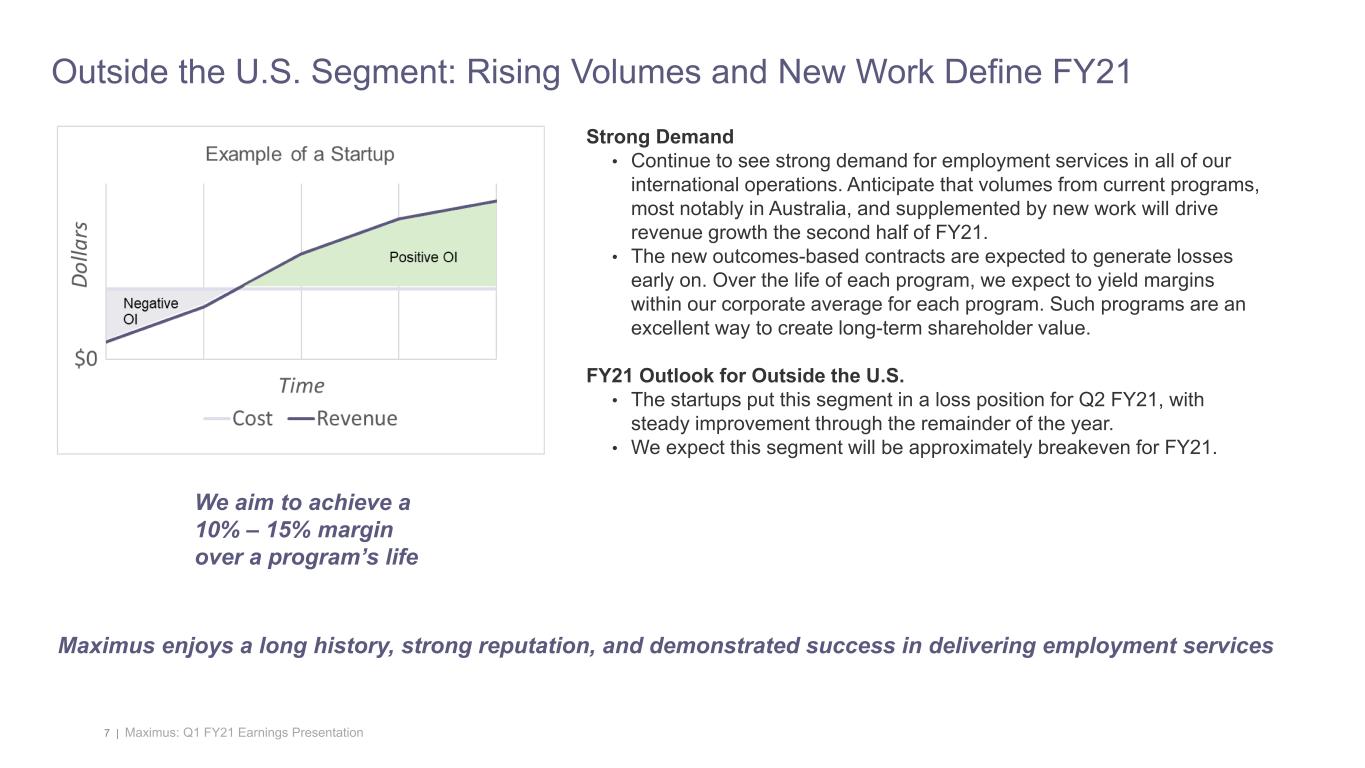 Outside the U.S. Segment: Rising Volumes and New Work Define FY21

Example of a Startup

Dollars

Positive OI

Negative OI

$0

Time

Cost Revenue

We aim to achieve a 10% – 15% margin over a program's life

Strong Demand
• Continue to see strong demand for employment services in all of our international operations. Anticipate that volumes from current programs, most notably in Australia, and supplemented by new work will drive revenue growth the second half of FY21.
• The new outcomes-based contracts are expected to generate losses early on. Over the life of each program, we expect to yield margins within our corporate average for each program. Such programs are an excellent way to create long-term shareholder value.

FY21 Outlook for Outside the U.S.
• The startups put this segment in a loss position for Q2 FY21, with steady improvement through the remainder of the year.
• We expect this segment will be approximately breakeven for FY21.

Maximus enjoys a long history, strong reputation, and demonstrated success in delivering employment services

7 | Maximus: Q1 FY21 Earnings Presentation